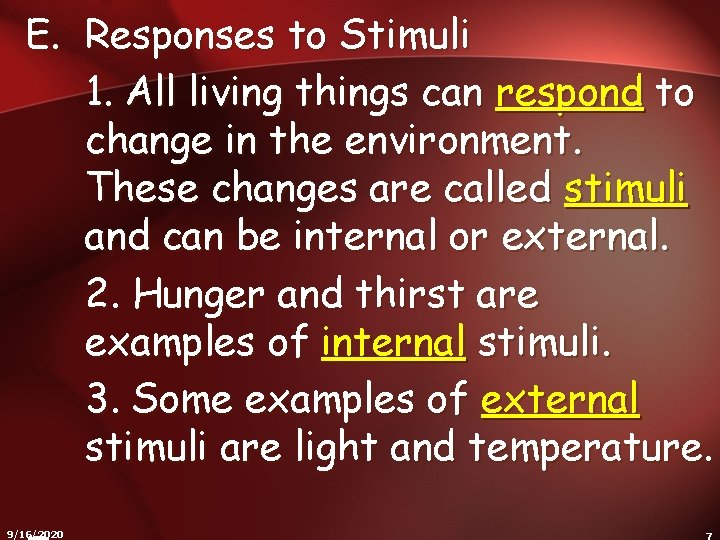 E. Responses to Stimuli

1. All living things can respond to change in the environment. These changes are called stimuli and can be internal or external.

2. Hunger and thirst are examples of internal stimuli.

3. Some examples of external stimuli are light and temperature.

9/16/2020

7